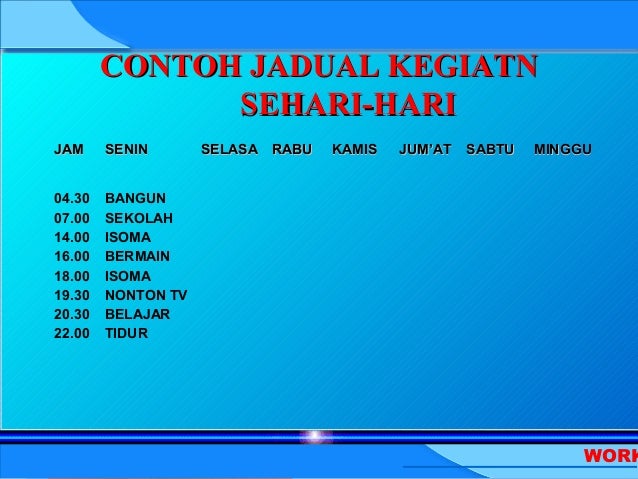 CONTOH JADUAL KEGIATN
SEHARI-HARI

| JAM | SENIN | SELASA | RABU | KAMIS | JUM'AT | SABTU | MINGGU |
|---|---|---|---|---|---|---|---|
| 04.30 | BANGUN | | | | | | |
| 07.00 | SEKOLAH | | | | | | |
| 14.00 | ISOMA | | | | | | |
| 16.00 | BERMAIN | | | | | | |
| 18.00 | ISOMA | | | | | | |
| 19.30 | NONTON TV | | | | | | |
| 20.30 | BELAJAR | | | | | | |
| 22.00 | TIDUR | | | | | | |

WORK